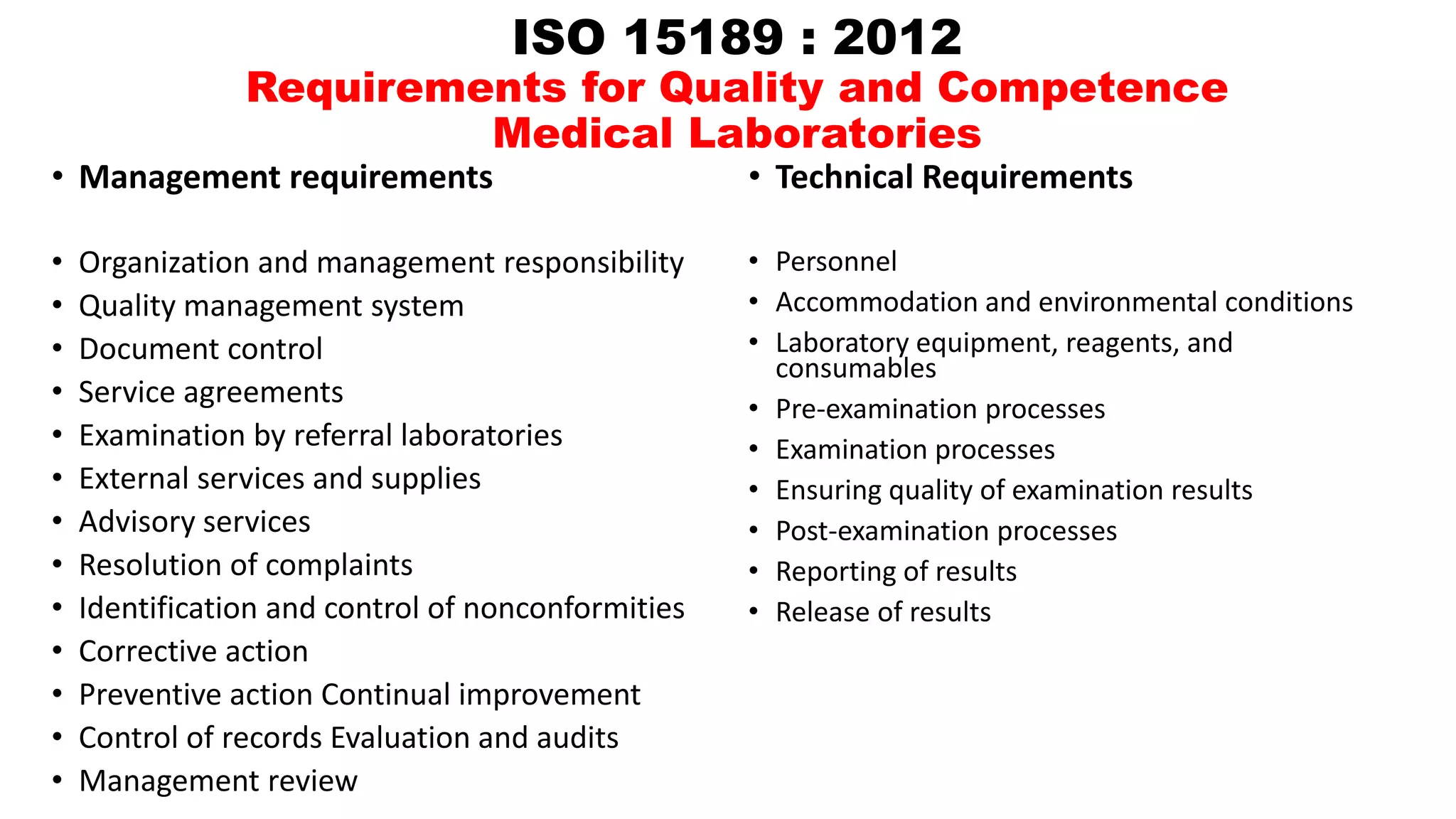 ISO 15189 : 2012

Requirements for Quality and Competence Medical Laboratories

• Management requirements

• Organization and management responsibility
• Quality management system
• Document control
• Service agreements
• Examination by referral laboratories
• External services and supplies
• Advisory services
• Resolution of complaints
• Identification and control of nonconformities
• Corrective action
• Preventive action Continual improvement
• Control of records Evaluation and audits
• Management review

• Technical Requirements

• Personnel
• Accommodation and environmental conditions
• Laboratory equipment, reagents, and consumables
• Pre-examination processes
• Examination processes
• Ensuring quality of examination results
• Post-examination processes
• Reporting of results
• Release of results